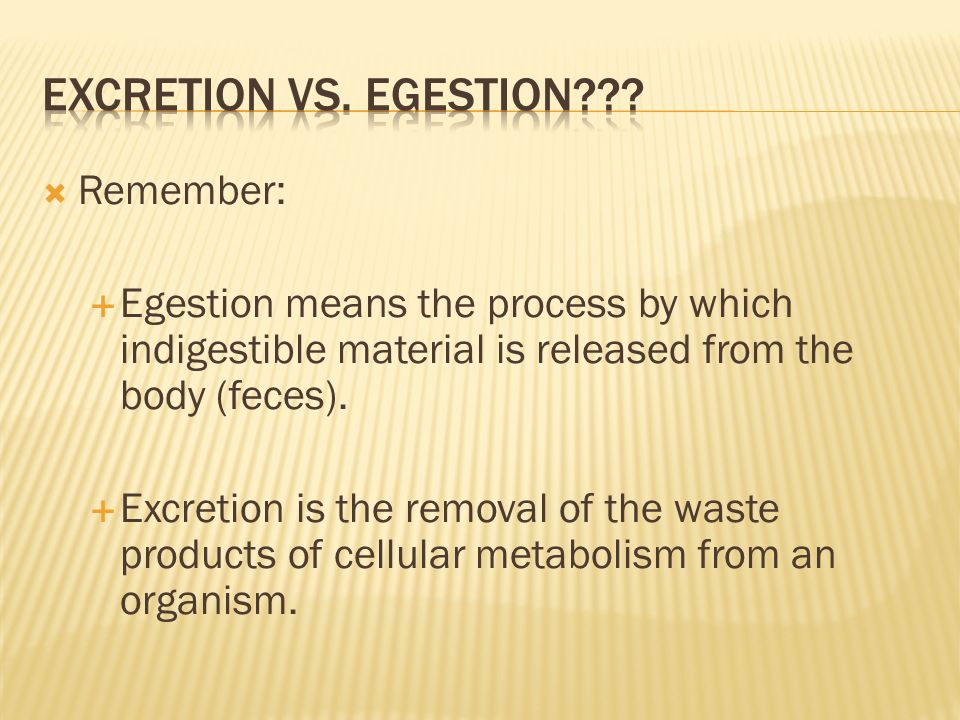 EXCRETION VS. EGESTION???

Remember:

Egestion means the process by which indigestible material is released from the body (feces).

Excretion is the removal of the waste products of cellular metabolism from an organism.